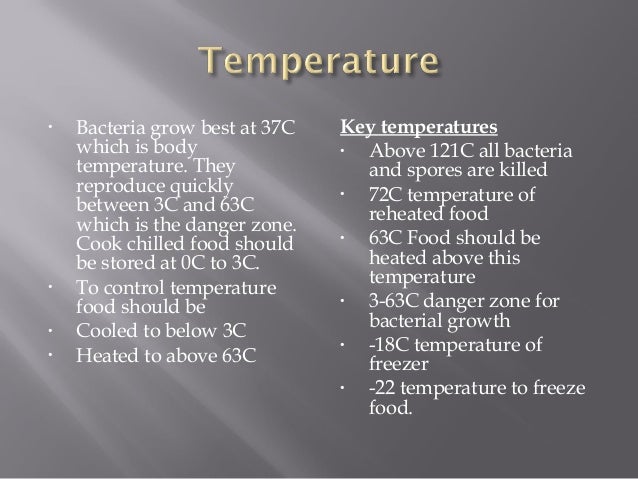 Temperature

· Bacteria grow best at 37C which is body temperature. They reproduce quickly between 3C and 63C which is the danger zone. Cook chilled food should be stored at 0C to 3C.
· To control temperature food should be
· Cooled to below 3C
· Heated to above 63C

Key temperatures
· Above 121C all bacteria and spores are killed
· 72C temperature of reheated food
· 63C Food should be heated above this temperature
· 3-63C danger zone for bacterial growth
· -18C temperature of freezer
· -22 temperature to freeze food.